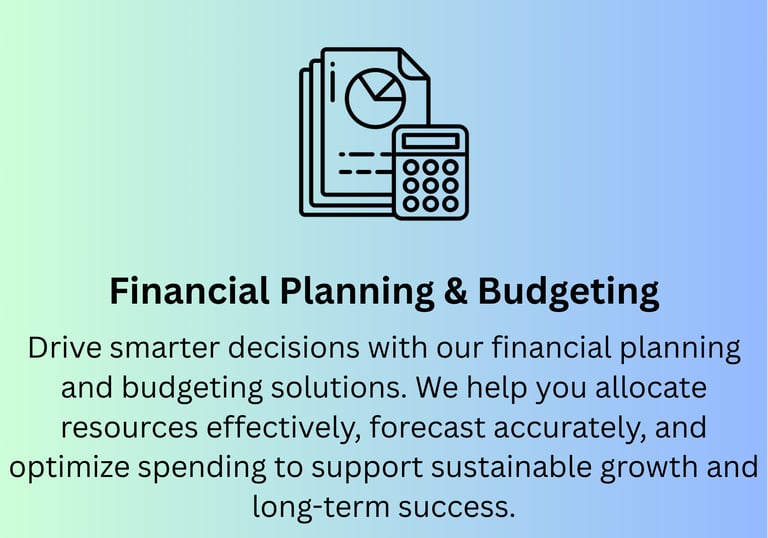 Financial Planning & Budgeting

Drive smarter decisions with our financial planning and budgeting solutions. We help you allocate resources effectively, forecast accurately, and optimize spending to support sustainable growth and long-term success.